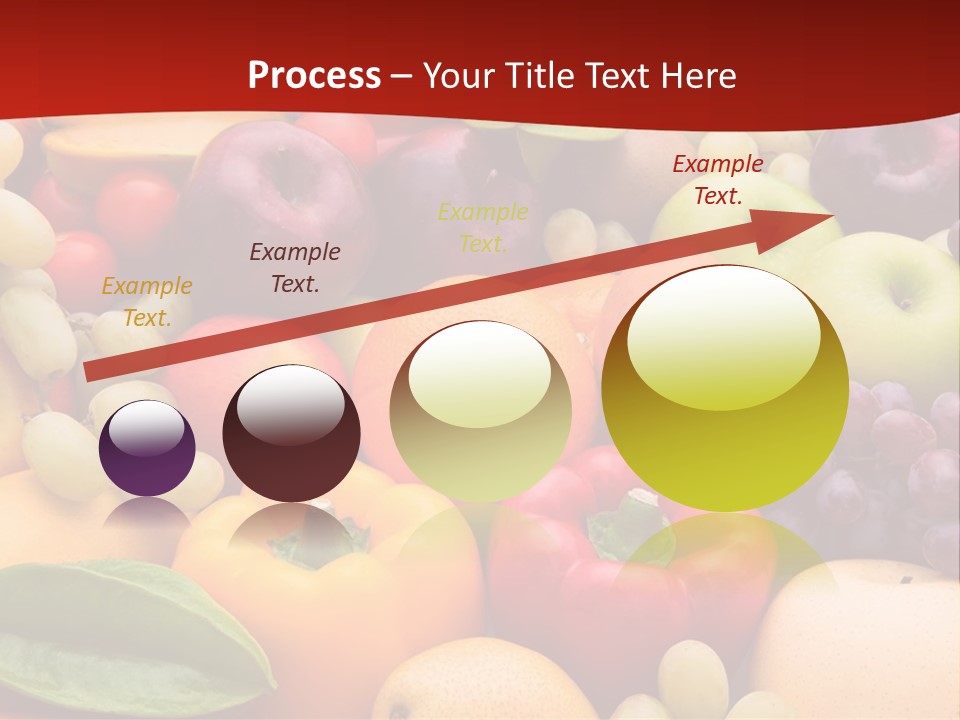 Process – Your Title Text Here

Example Text.

Example Text.

Example Text.

Example Text.